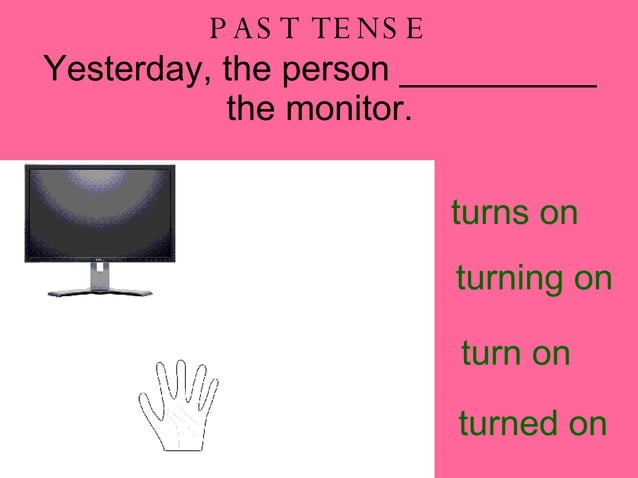 PAST TENSE
Yesterday, the person ___________ the monitor.

turns on

turning on

turn on

turned on